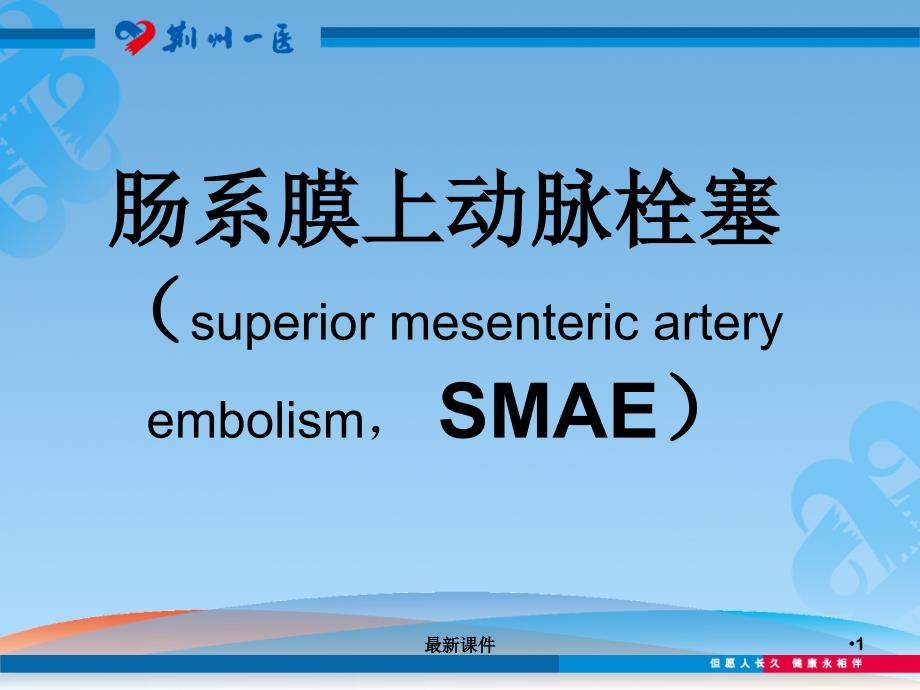 荆州一医

肠系膜上动脉栓塞

（superior mesenteric artery embolism， SMAE）

最新课件

•1

但愿人长久 健康永相伴